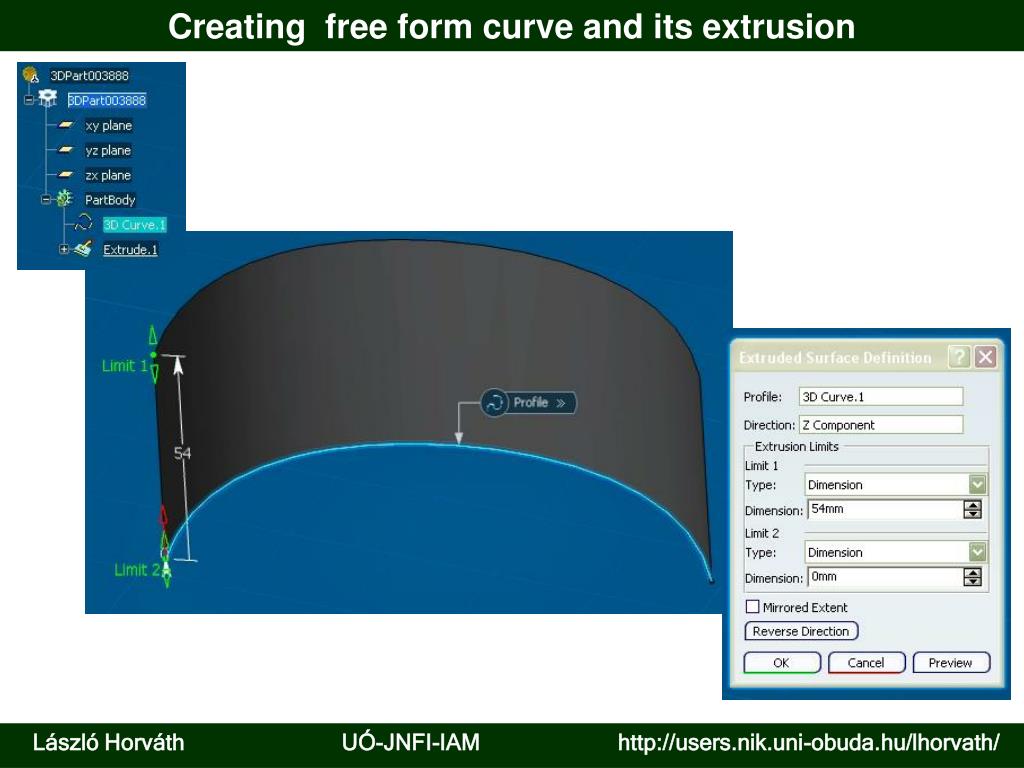 Creating free form curve and its extrusion

3DPart003888
3DPart003888
xy plane
yz plane
zx plane
PartBody
3D Curve.1
Extrude.1

Limit 1
54
Profile
Limit 2

Extruded Surface Definition
Profile: 3D Curve.1
Direction: Z Component
Extrusion Limits
Limit 1
Type: Dimension
Dimension: 54mm
Limit 2
Type: Dimension
Dimension: 0mm
Mirrored Extent
Reverse Direction
OK
Cancel
Preview

László Horváth UÓ-JNFI-IAM http://users.nik.uni-obuda.hu/lhorvath/